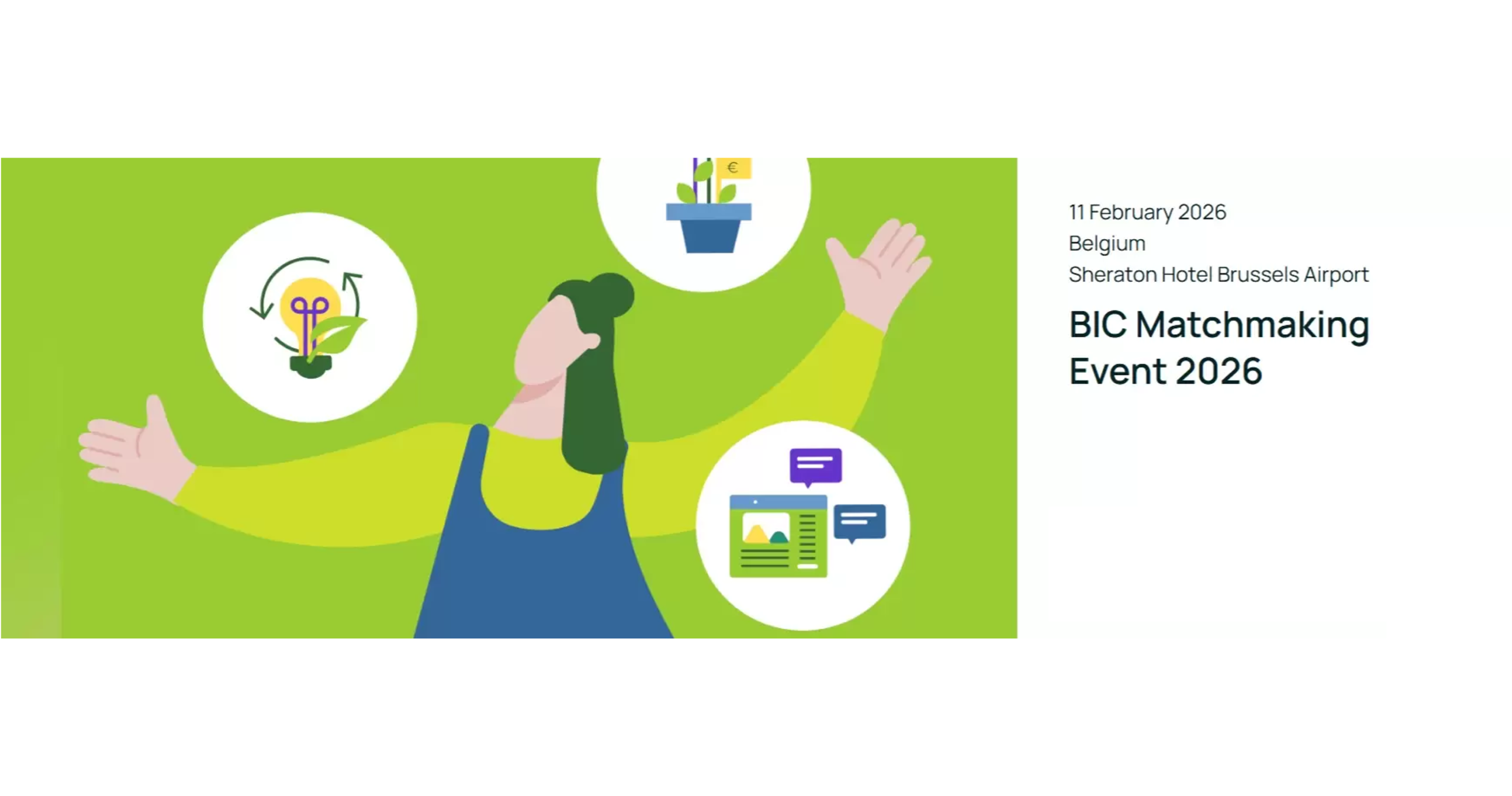 €

11 February 2026
Belgium
Sheraton Hotel Brussels Airport

BIC Matchmaking Event 2026